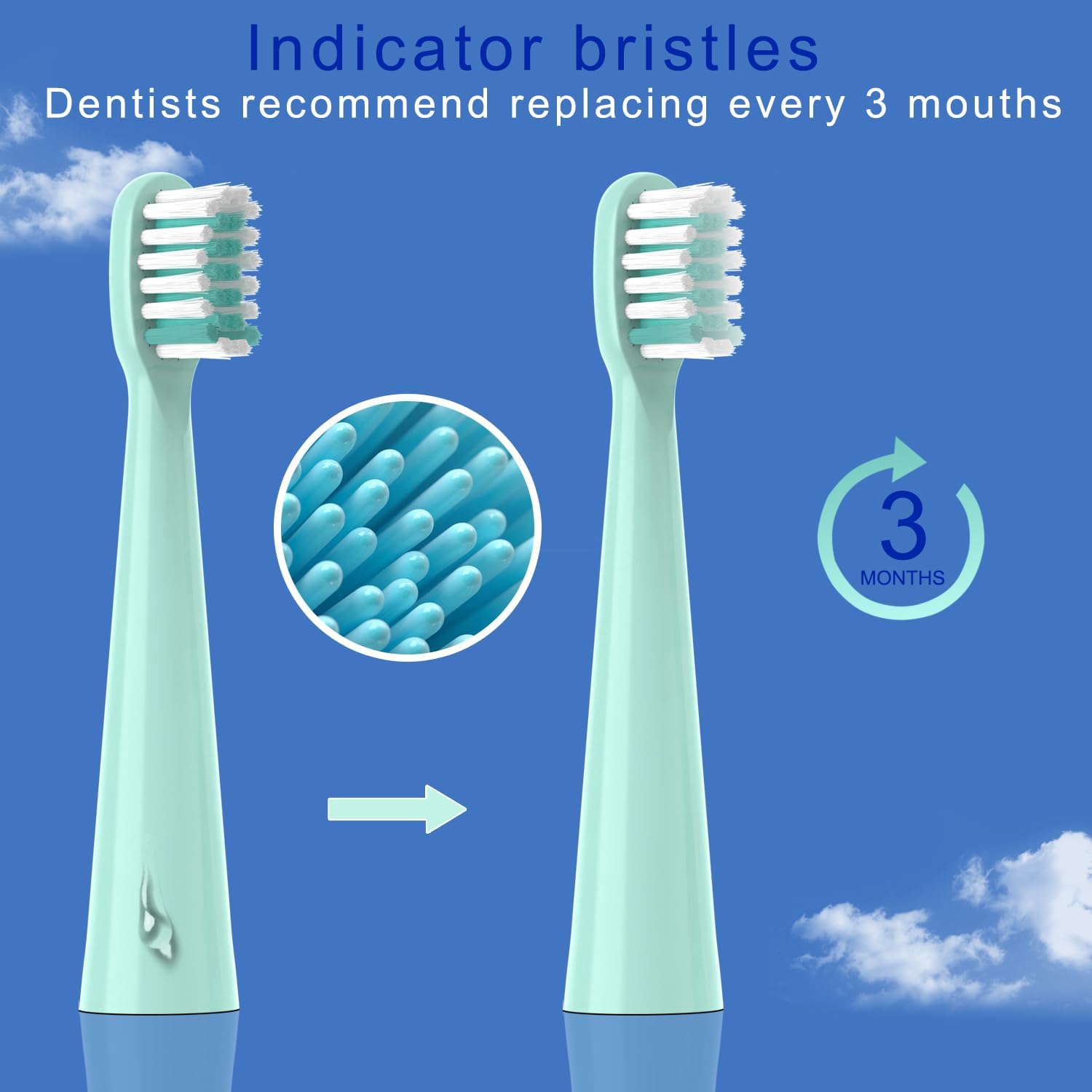 Indicator bristles
Dentists recommend replacing every 3 mouths

3
MONTHS